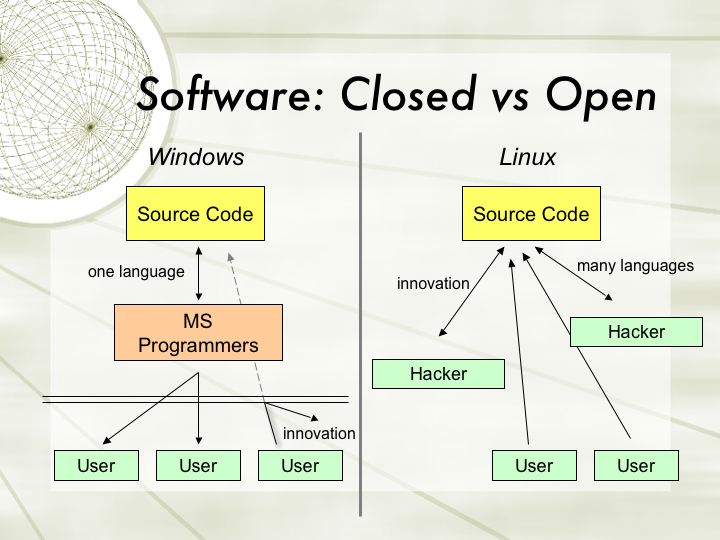 Software: Closed vs Open

Windows

Source Code

one language

MS Programmers

innovation

User

User

User

Linux

Source Code

innovation

many languages

Hacker

Hacker

User

User